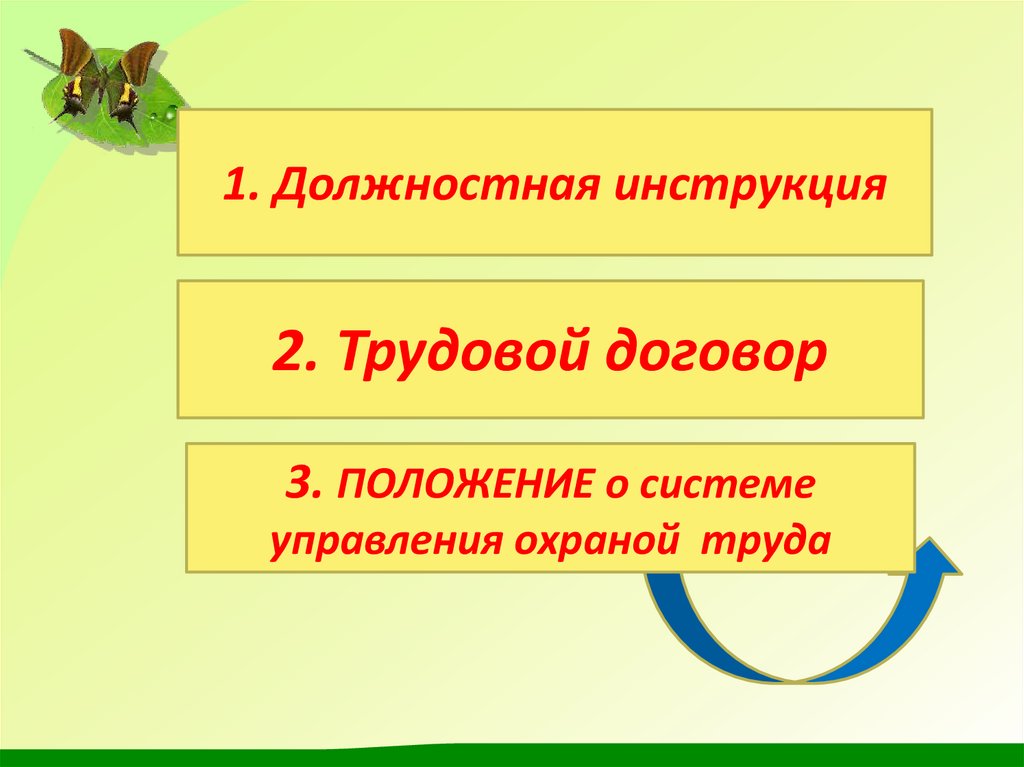 1. Должностная инструкция

2. Трудовой договор

3. ПОЛОЖЕНИЕ о системе управления охраной труда